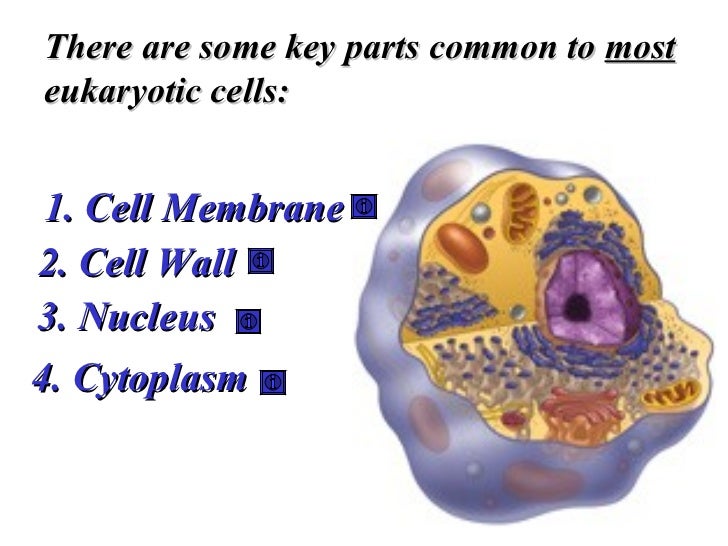 There are some key parts common to most eukaryotic cells:

1. Cell Membrane
2. Cell Wall
3. Nucleus
4. Cytoplasm